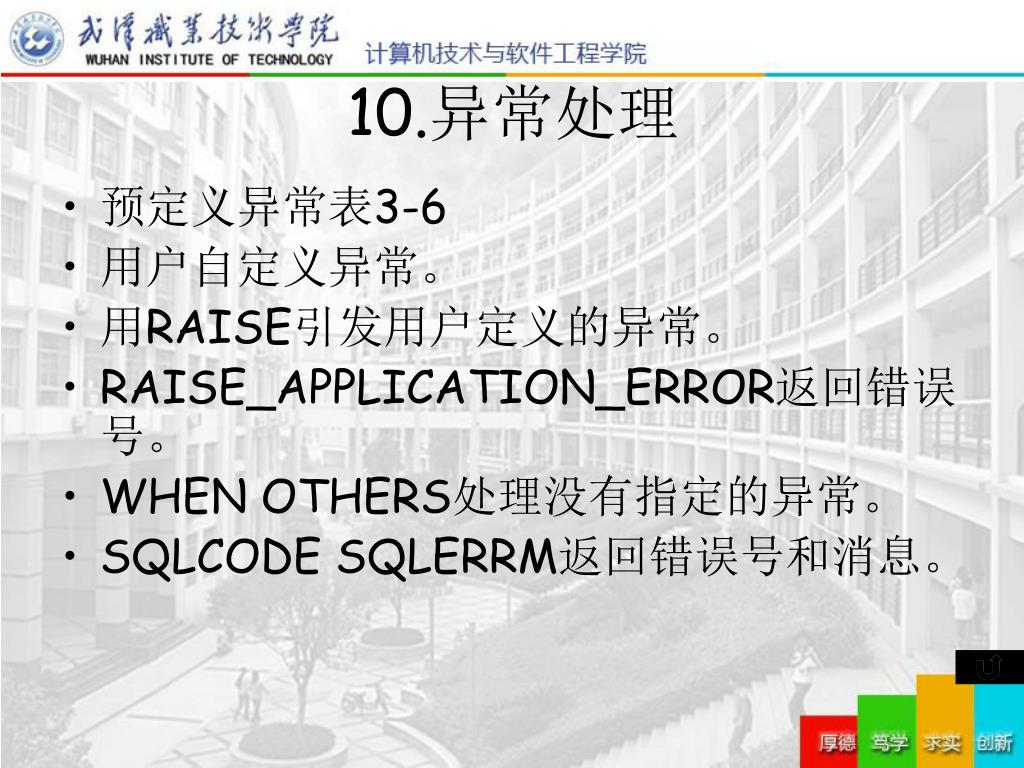 武汉职业技术学院
WUHAN INSTITUTE OF TECHNOLOGY
计算机技术与软件工程学院

10.异常处理

• 预定义异常表3-6
• 用户自定义异常。
• 用RAISE引发用户定义的异常。
• RAISE_APPLICATION_ERROR返回错误号。
• WHEN OTHERS处理没有指定的异常。
• SQLCODE SQLERRM返回错误号和消息。

厚德 笃学 求实 创新